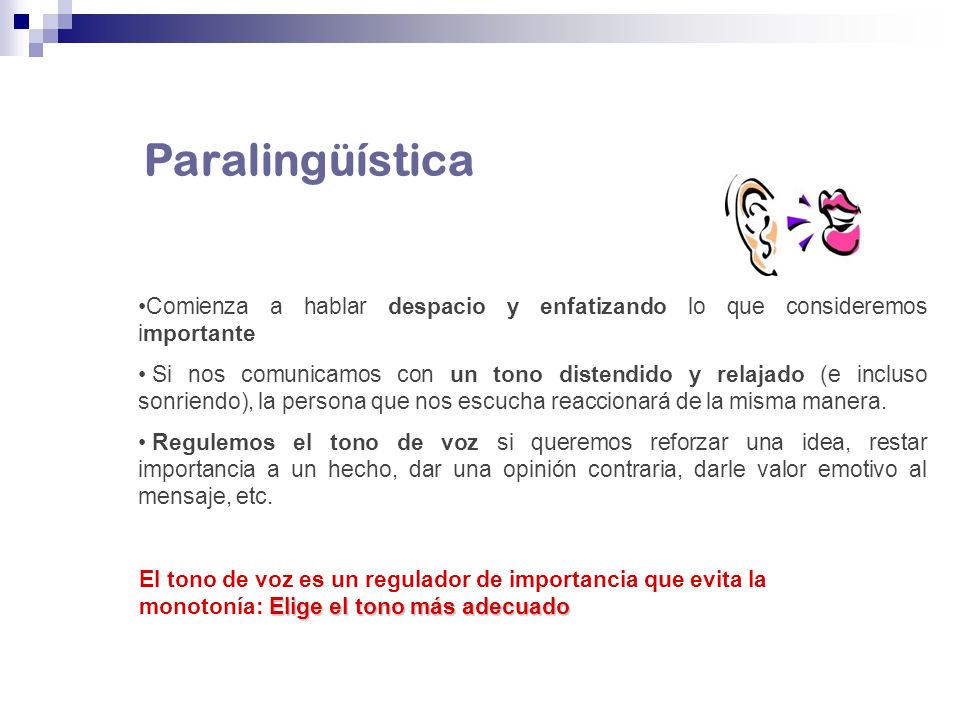 Paralingüística

•Comienza a hablar despacio y enfatizando lo que consideremos importante

• Si nos comunicamos con un tono distendido y relajado (e incluso sonriendo), la persona que nos escucha reaccionará de la misma manera.

• Regulemos el tono de voz si queremos reforzar una idea, restar importancia a un hecho, dar una opinión contraria, darle valor emotivo al mensaje, etc.

El tono de voz es un regulador de importancia que evita la monotonía: Elige el tono más adecuado